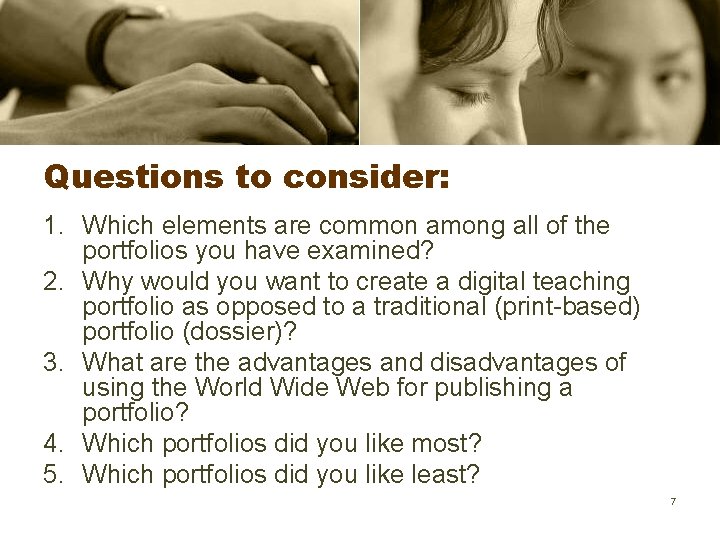 Questions to consider:

1. Which elements are common among all of the portfolios you have examined?
2. Why would you want to create a digital teaching portfolio as opposed to a traditional (print-based) portfolio (dossier)?
3. What are the advantages and disadvantages of using the World Wide Web for publishing a portfolio?
4. Which portfolios did you like most?
5. Which portfolios did you like least?

7